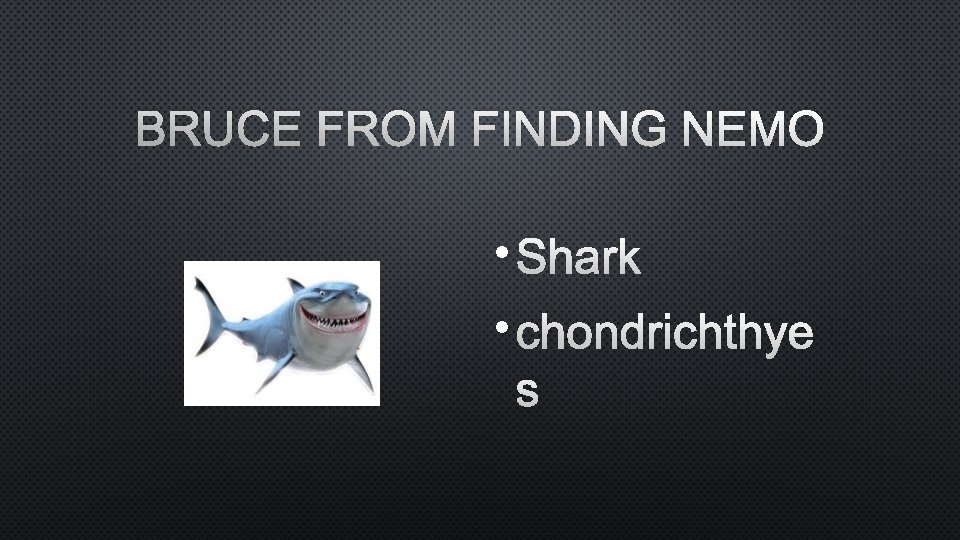 BRUCE FROM FINDING NEMO

• Shark
• chondrichthyes